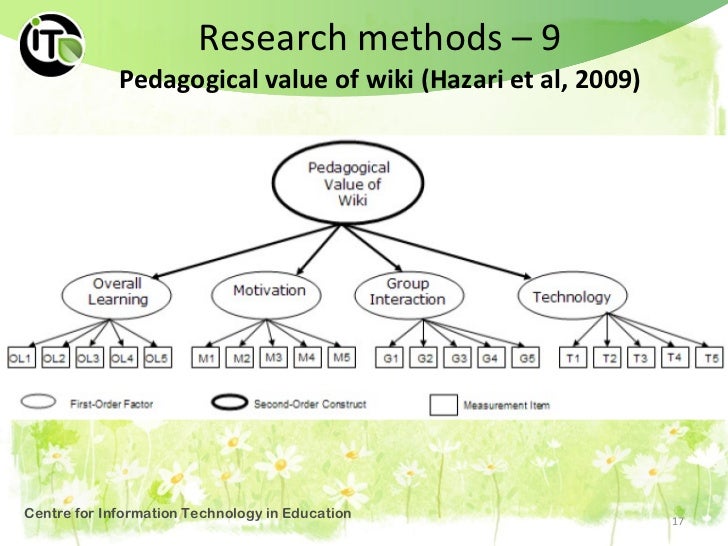 iT

Research methods – 9

Pedagogical value of wiki (Hazari et al, 2009)

Pedagogical Value of Wiki

Overall Learning

Motivation

Group Interaction

Technology

OL1 OL2 OL3 OL4 OL5

M1 M2 M3 M4 M5

G1 G2 G3 G4 G5

T1 T2 T3 T4 T5

First-Order Factor

Second-Order Construct

Measurement Item

Centre for Information Technology in Education

17